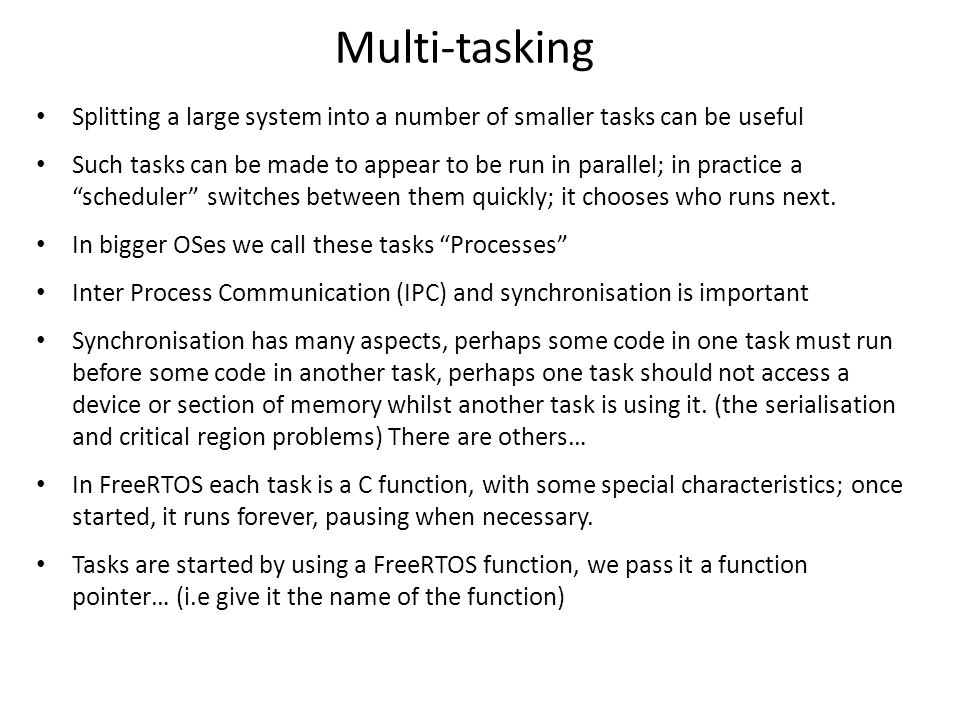 Multi-tasking

• Splitting a large system into a number of smaller tasks can be useful

• Such tasks can be made to appear to be run in parallel; in practice a “scheduler” switches between them quickly; it chooses who runs next.

• In bigger OSes we call these tasks “Processes”

• Inter Process Communication (IPC) and synchronisation is important

• Synchronisation has many aspects, perhaps some code in one task must run before some code in another task, perhaps one task should not access a device or section of memory whilst another task is using it. (the serialisation and critical region problems) There are others…

• In FreeRTOS each task is a C function, with some special characteristics; once started, it runs forever, pausing when necessary.

• Tasks are started by using a FreeRTOS function, we pass it a function pointer… (i.e give it the name of the function)